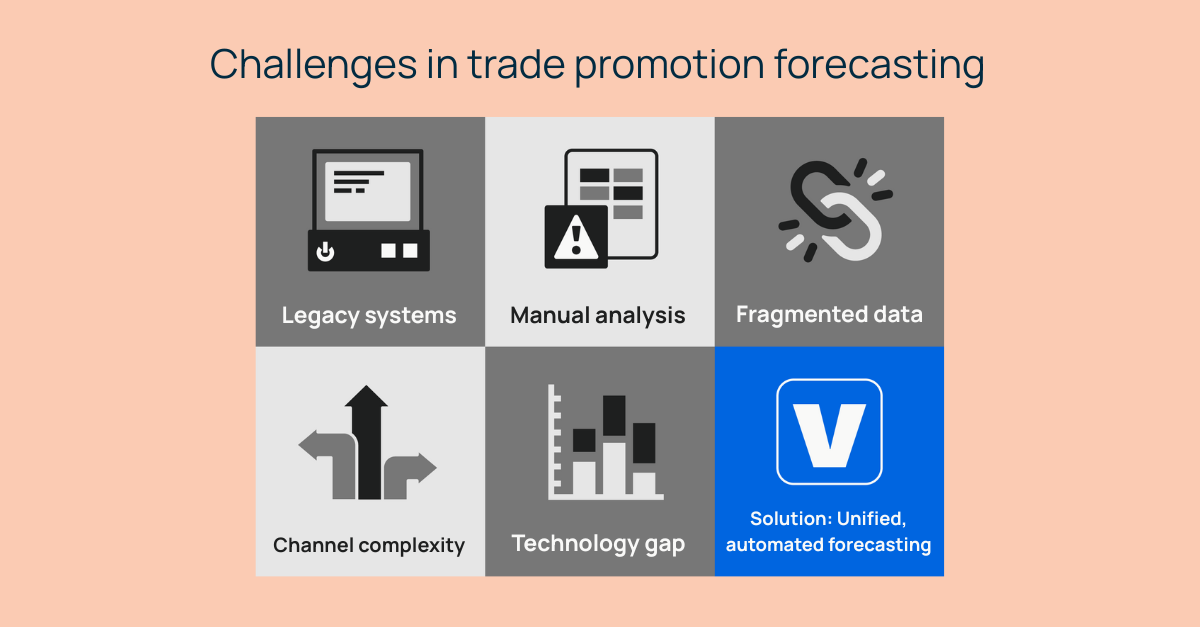 Challenges in trade promotion forecasting

Legacy systems

Manual analysis

Fragmented data

Channel complexity

Technology gap

V

Solution: Unified, automated forecasting